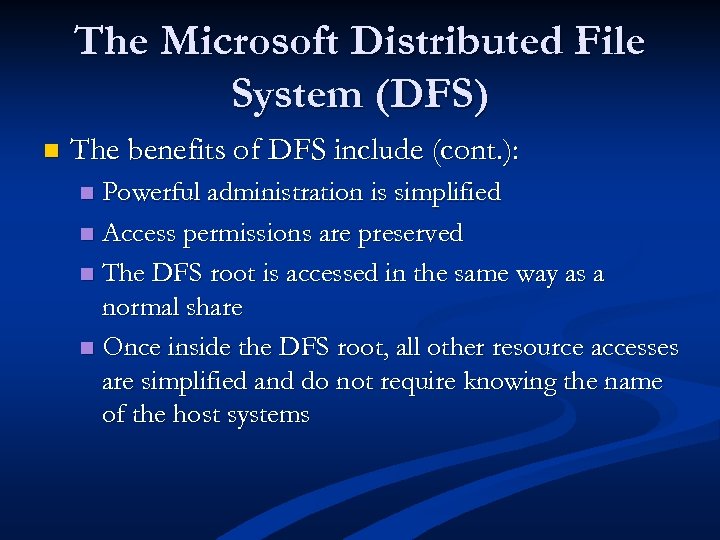 The Microsoft Distributed File System (DFS)

The benefits of DFS include (cont.):

Powerful administration is simplified

Access permissions are preserved

The DFS root is accessed in the same way as a normal share

Once inside the DFS root, all other resource accesses are simplified and do not require knowing the name of the host systems